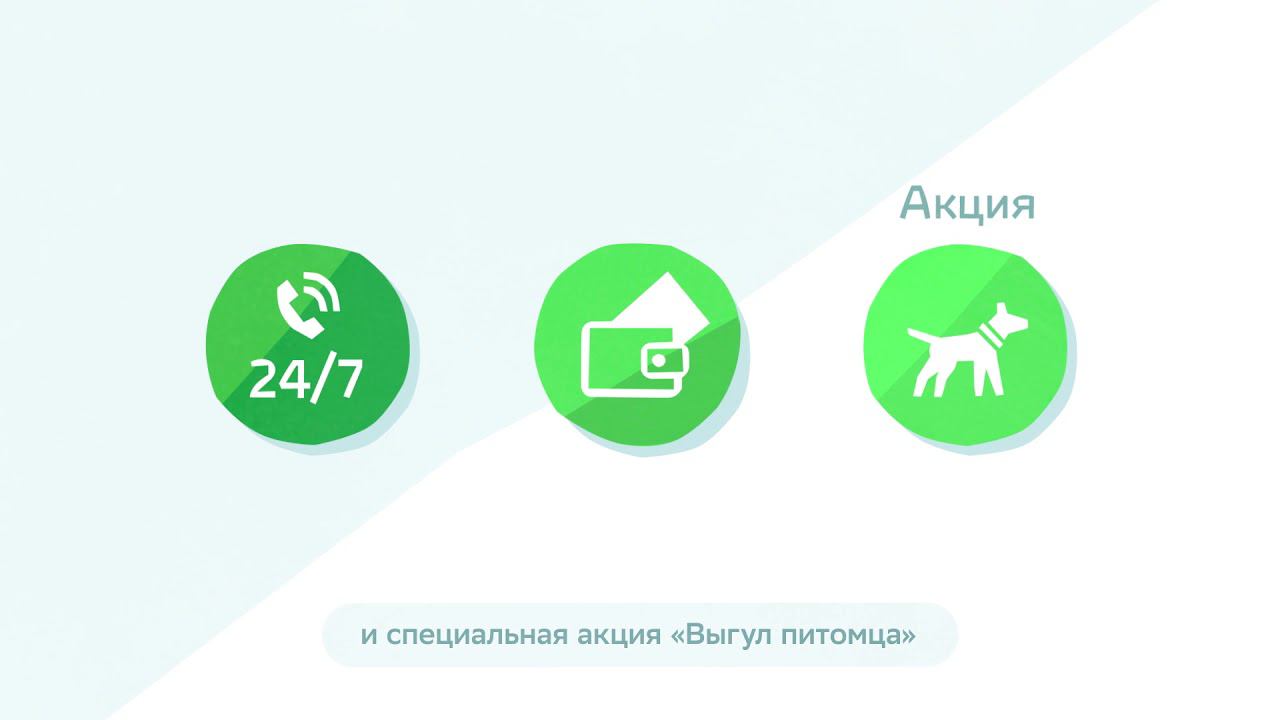 Акция

24/7

и специальная акция «Выгул питомца»